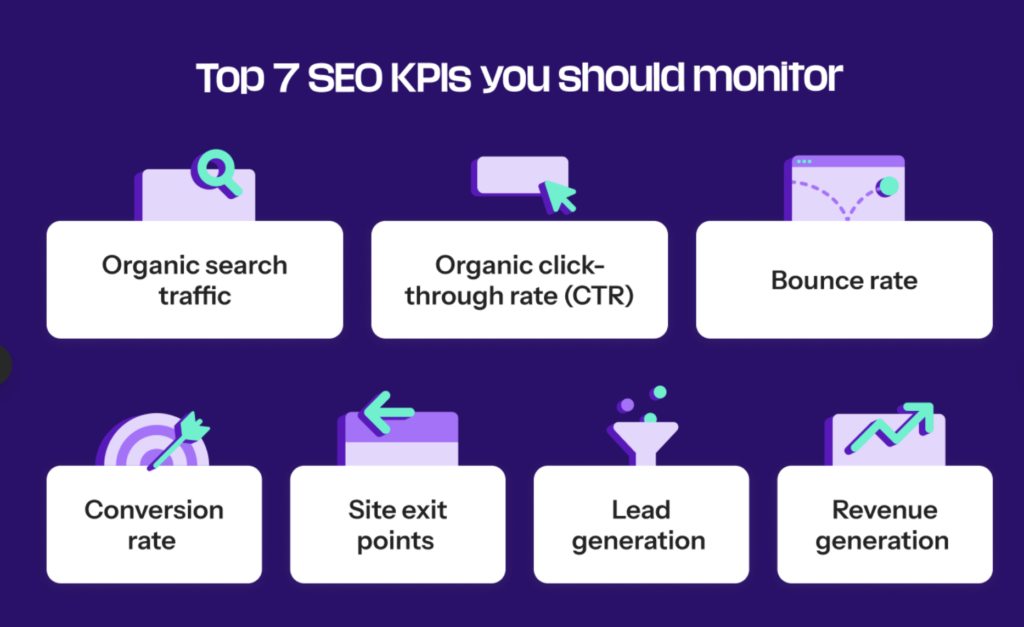 Top 7 SEO KPIs you should monitor

Organic search traffic

Organic click-through rate (CTR)

Bounce rate

Conversion rate

Site exit points

Lead generation

Revenue generation